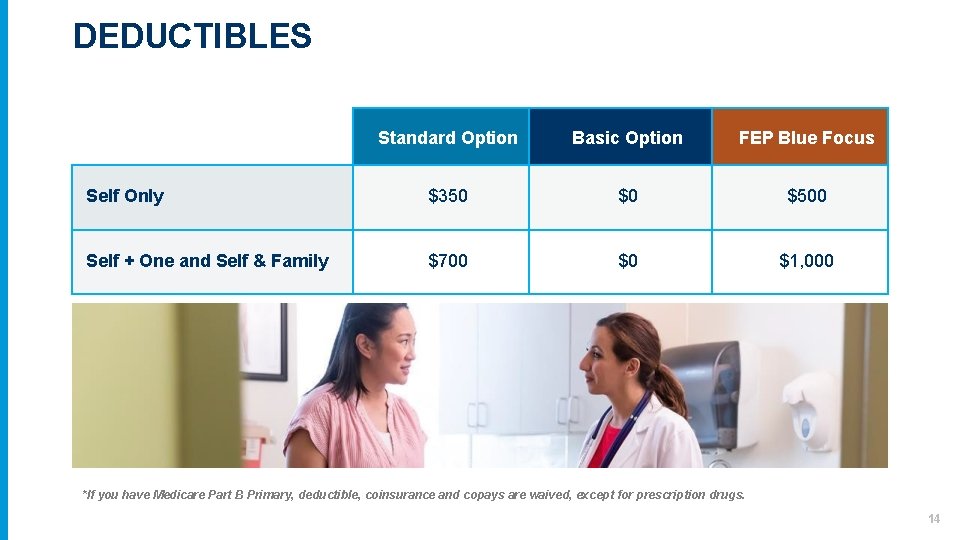 DEDUCTIBLES

| | Standard Option | Basic Option | FEP Blue Focus |
|---|---|---|---|
| Self Only | \$350 | \$0 | \$500 |
| Self + One and Self & Family | \$700 | \$0 | \$1,000 |

*If you have Medicare Part B Primary, deductible, coinsurance and copays are waived, except for prescription drugs.

14